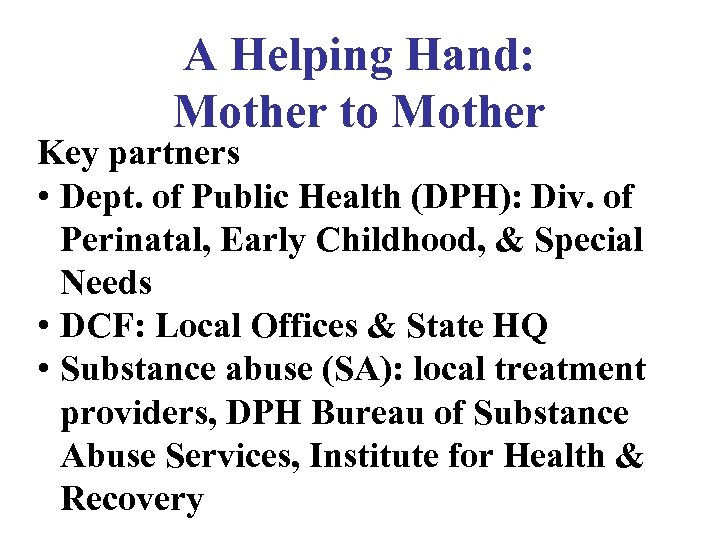 A Helping Hand:
Mother to Mother

Key partners

• Dept. of Public Health (DPH): Div. of Perinatal, Early Childhood, & Special Needs
• DCF: Local Offices & State HQ
• Substance abuse (SA): local treatment providers, DPH Bureau of Substance Abuse Services, Institute for Health & Recovery